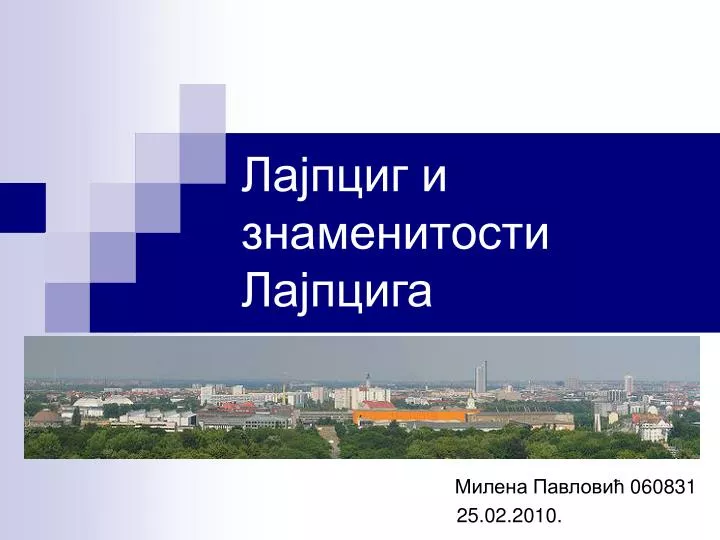 Лајпциг и знаменитости Лајпцига

Милена Павловић 060831
25.02.2010.